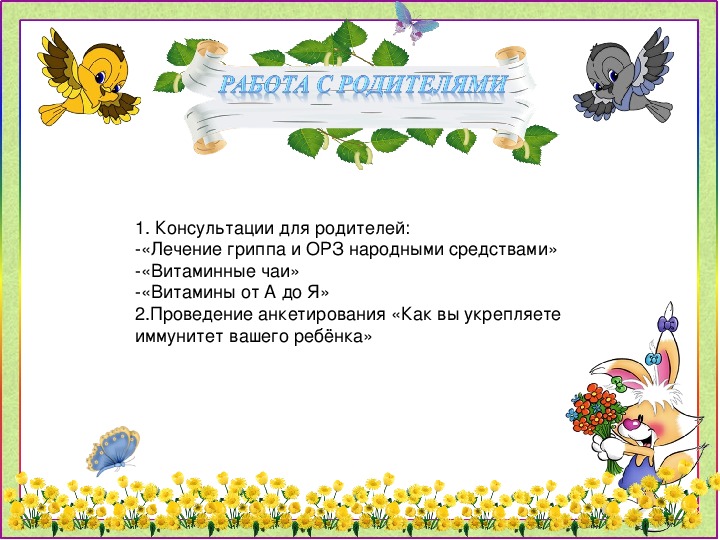 РАБОТА С РОДИТЕЛЯМИ

1. Консультации для родителей:
-«Лечение гриппа и ОРЗ народными средствами»
-«Витаминные чаи»
-«Витамины от А до Я»
2.Проведение анкетирования «Как вы укрепляете иммунитет вашего ребёнка»